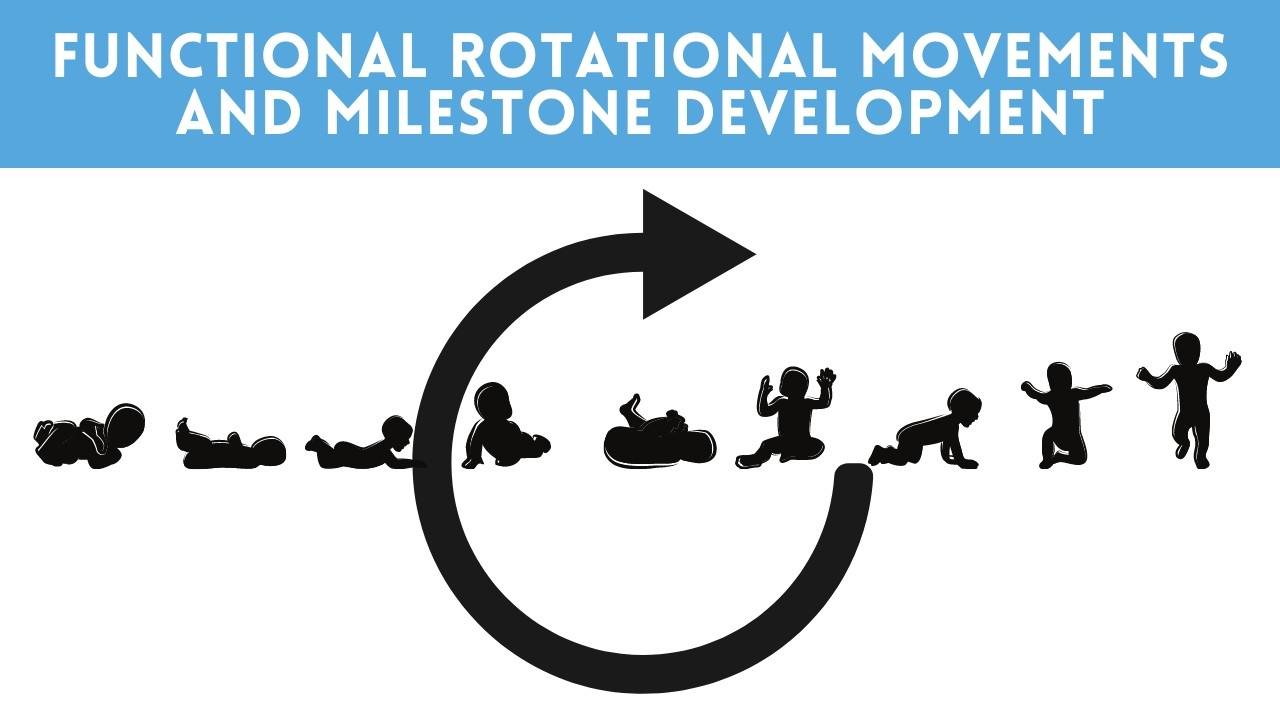 FUNCTIONAL ROTATIONAL MOVEMENTS AND MILESTONE DEVELOPMENT